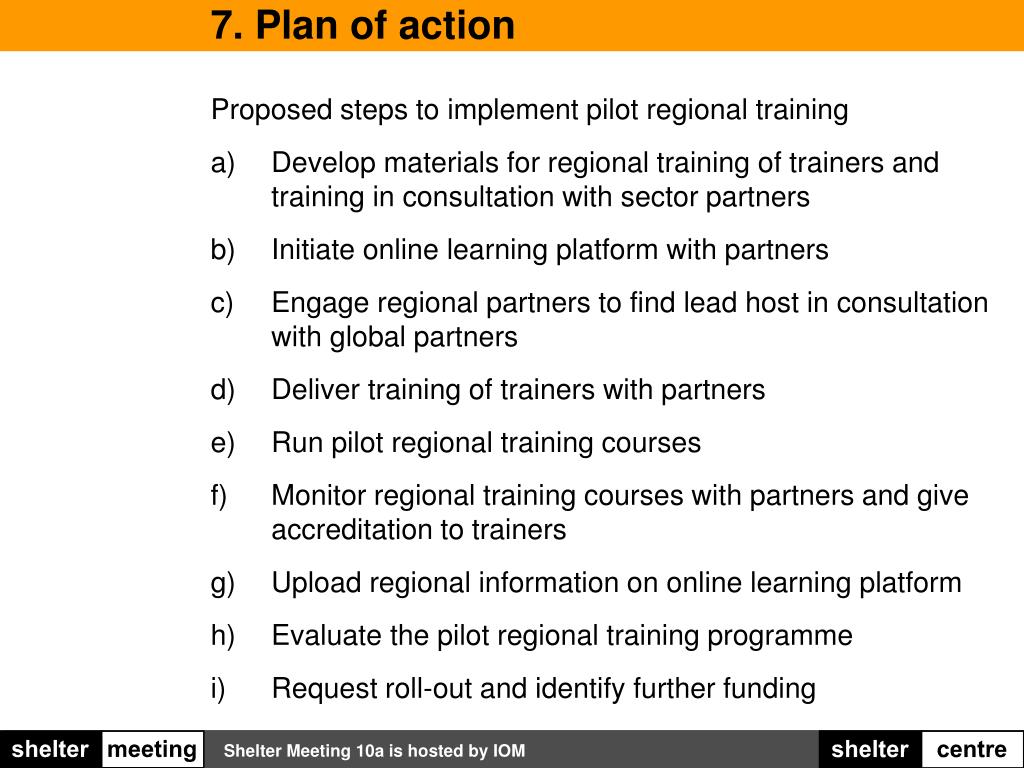 7. Plan of action

Proposed steps to implement pilot regional training

a) Develop materials for regional training of trainers and training in consultation with sector partners

b) Initiate online learning platform with partners

c) Engage regional partners to find lead host in consultation with global partners

d) Deliver training of trainers with partners

e) Run pilot regional training courses

f) Monitor regional training courses with partners and give accreditation to trainers

g) Upload regional information on online learning platform

h) Evaluate the pilot regional training programme

i) Request roll-out and identify further funding

shelter meeting Shelter Meeting 10a is hosted by IOM shelter centre